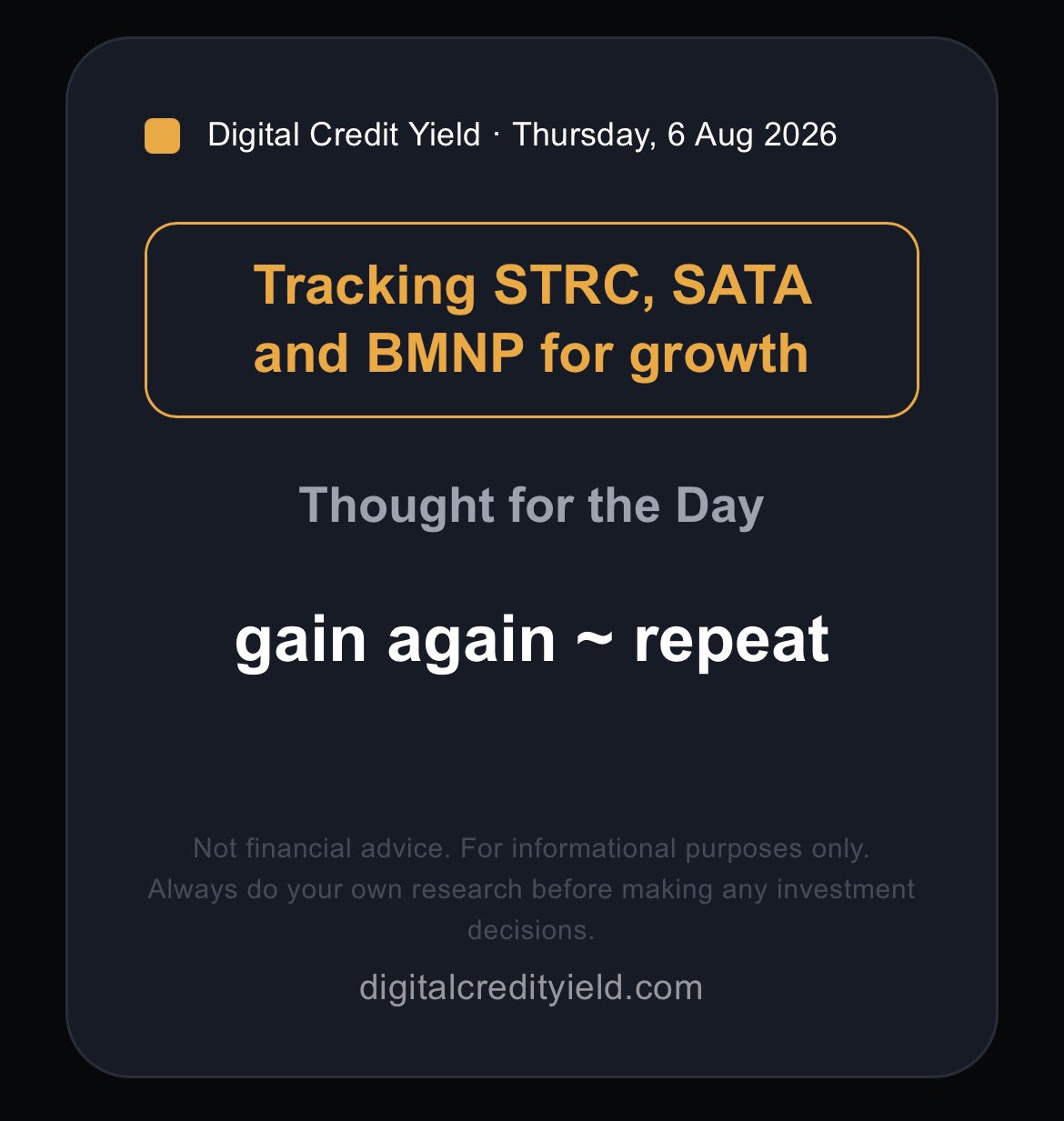 Digital Credit Yield · Thursday, 6 Aug 2026

Tracking STRC, SATA and BMNP for growth

Thought for the Day

gain again ~ repeat

Not financial advice. For informational purposes only. Always do your own research before making any investment decisions.

digitalcredityield.com